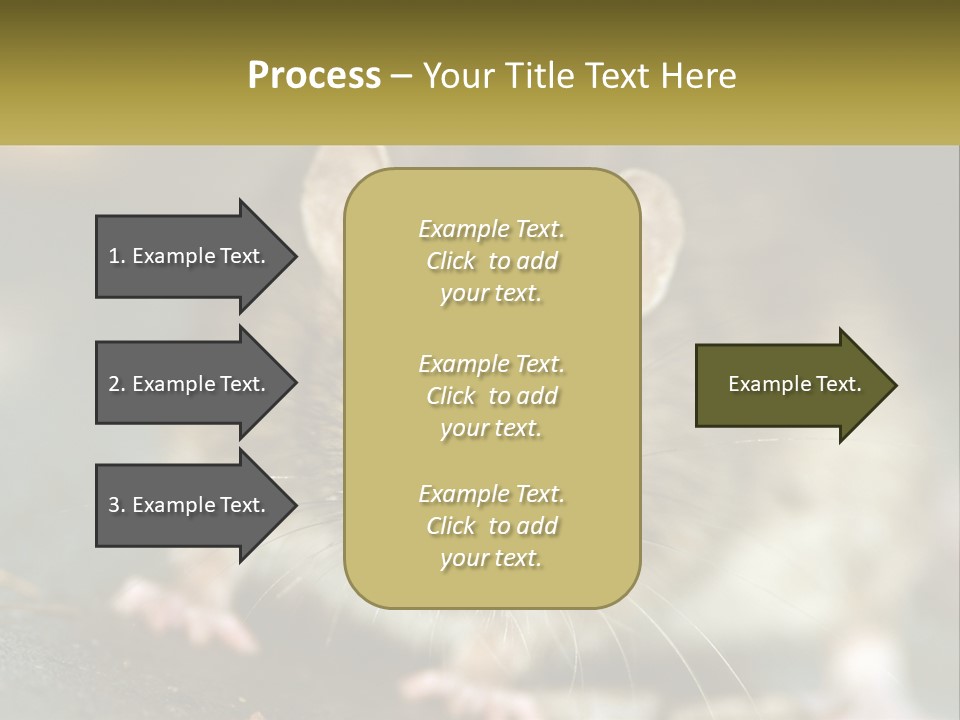 Process – Your Title Text Here

1. Example Text.

2. Example Text.

3. Example Text.

Example Text. Click to add your text.

Example Text. Click to add your text.

Example Text. Click to add your text.

Example Text.